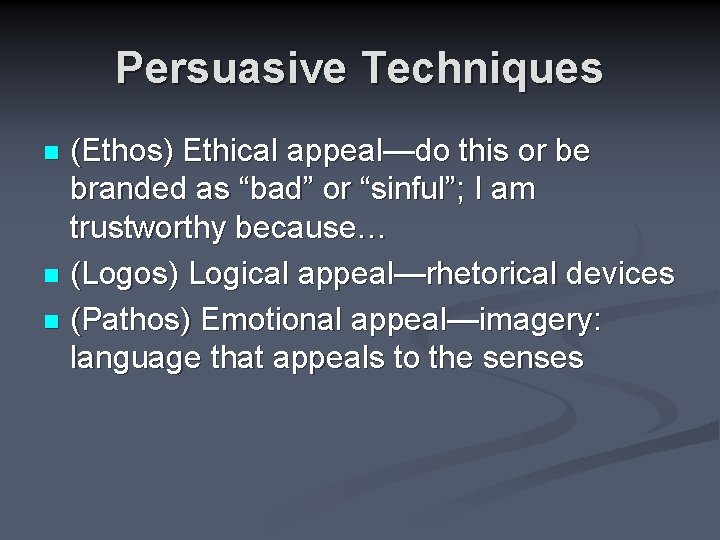 Persuasive Techniques

- (Ethos) Ethical appeal—do this or be branded as “bad” or “sinful”; I am trustworthy because…
- (Logos) Logical appeal—rhetorical devices
- (Pathos) Emotional appeal—imagery: language that appeals to the senses